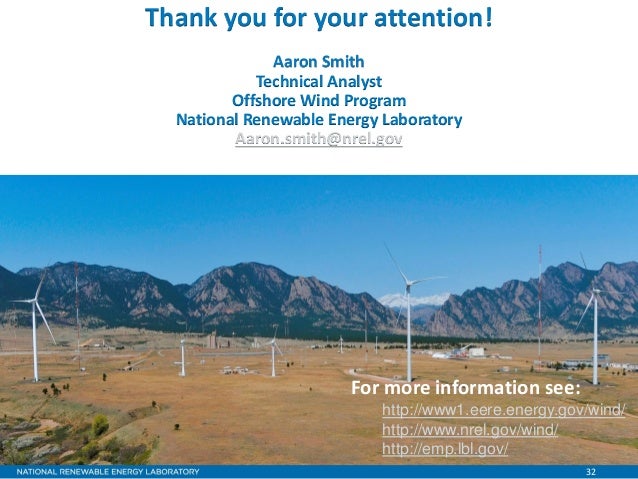 Thank you for your attention!

Aaron Smith
Technical Analyst
Offshore Wind Program
National Renewable Energy Laboratory
Aaron.smith@nrel.gov

For more information see:
http://www1.eere.energy.gov/wind/
http://www.nrel.gov/wind/
http://emp.lbl.gov/

NATIONAL RENEWABLE ENERGY LABORATORY

32